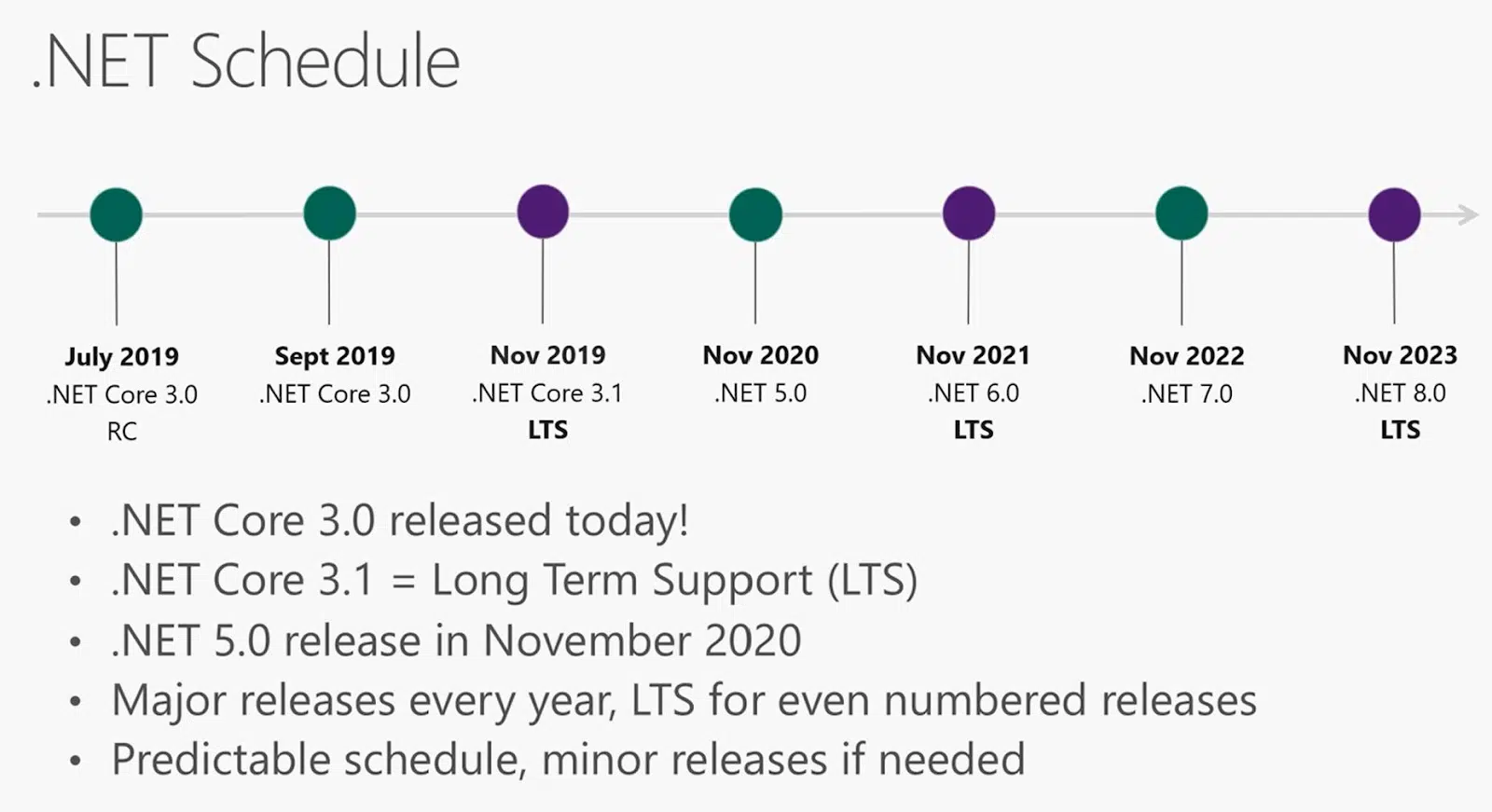 .NET Schedule

July 2019
.NET Core 3.0
RC

Sept 2019
.NET Core 3.0

Nov 2019
.NET Core 3.1
LTS

Nov 2020
.NET 5.0

Nov 2021
.NET 6.0
LTS

Nov 2022
.NET 7.0

Nov 2023
.NET 8.0
LTS

• .NET Core 3.0 released today!
• .NET Core 3.1 = Long Term Support (LTS)
• .NET 5.0 release in November 2020
• Major releases every year, LTS for even numbered releases
• Predictable schedule, minor releases if needed